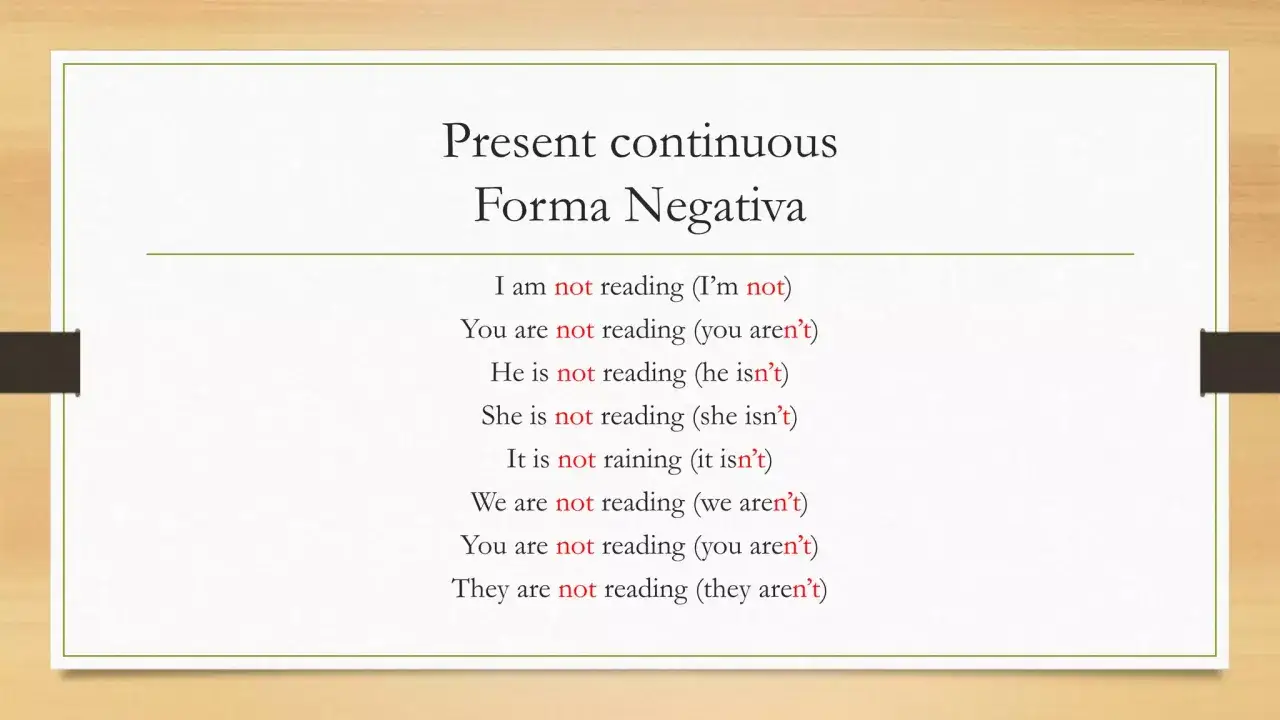 Present continuous
Forma Negativa

I am not reading (I'm not)
You are not reading (you aren't)
He is not reading (he isn't)
She is not reading (she isn't)
It is not raining (it isn't)
We are not reading (we aren't)
You are not reading (you aren't)
They are not reading (they aren't)